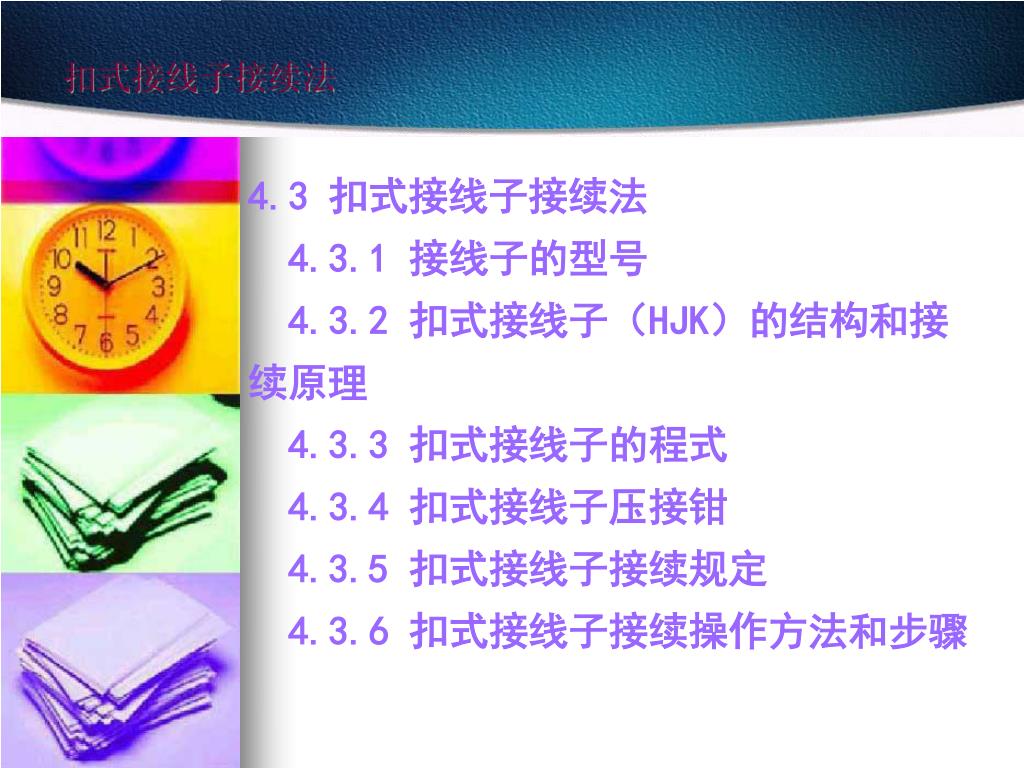 扣式接线子接续法

4.3 扣式接线子接续法

4.3.1 接线子的型号

4.3.2 扣式接线子（HJK）的结构和接续原理

4.3.3 扣式接线子的程式

4.3.4 扣式接线子压接钳

4.3.5 扣式接线子接续规定

4.3.6 扣式接线子接续操作方法和步骤

11 12 1 10 2 9 3 8 4 7 6 5